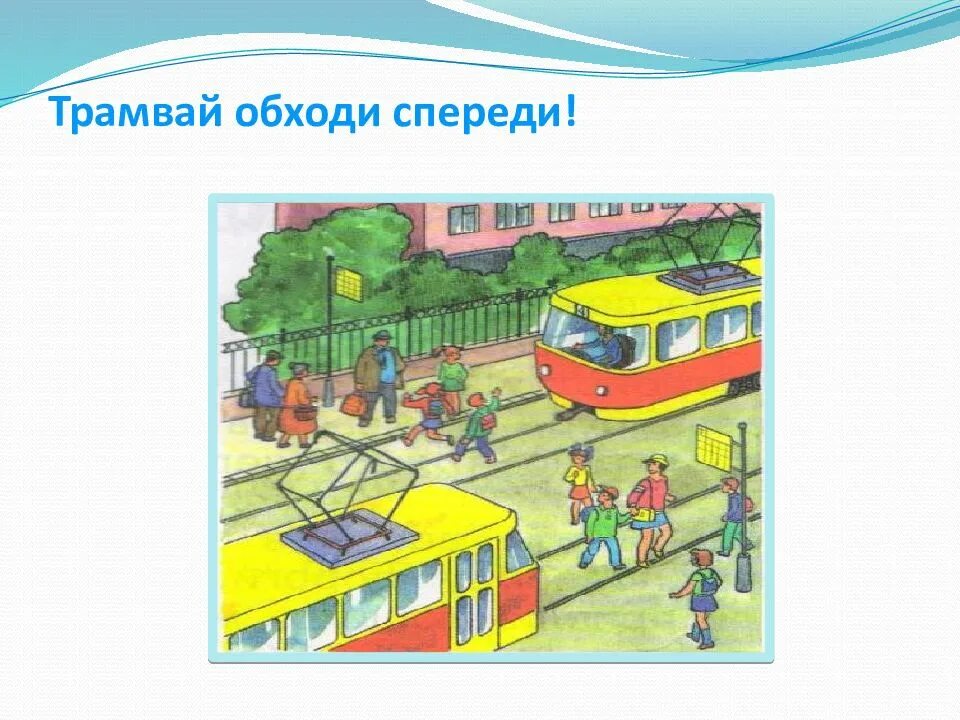 Трамвай обходи спереди!